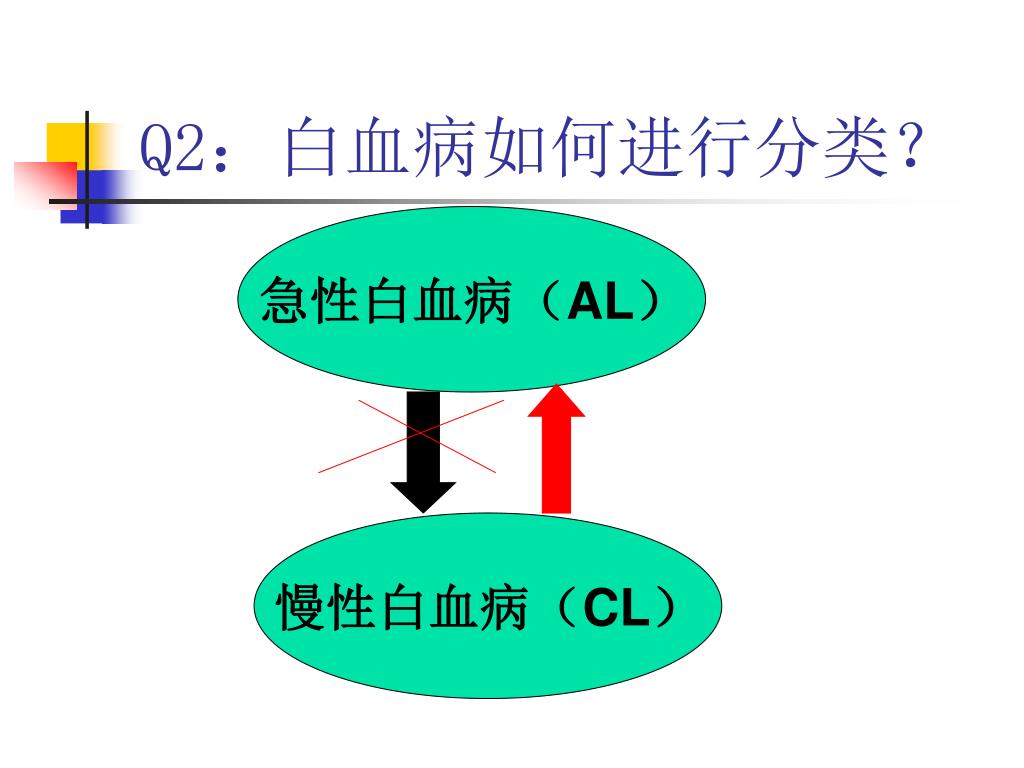 Q2：白血病如何进行分类？

急性白血病（AL）

慢性白血病（CL）